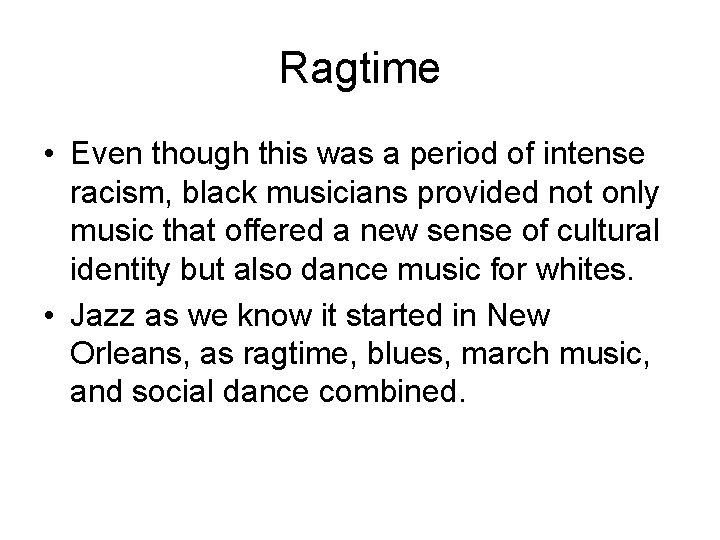 Ragtime

• Even though this was a period of intense racism, black musicians provided not only music that offered a new sense of cultural identity but also dance music for whites.

• Jazz as we know it started in New Orleans, as ragtime, blues, march music, and social dance combined.